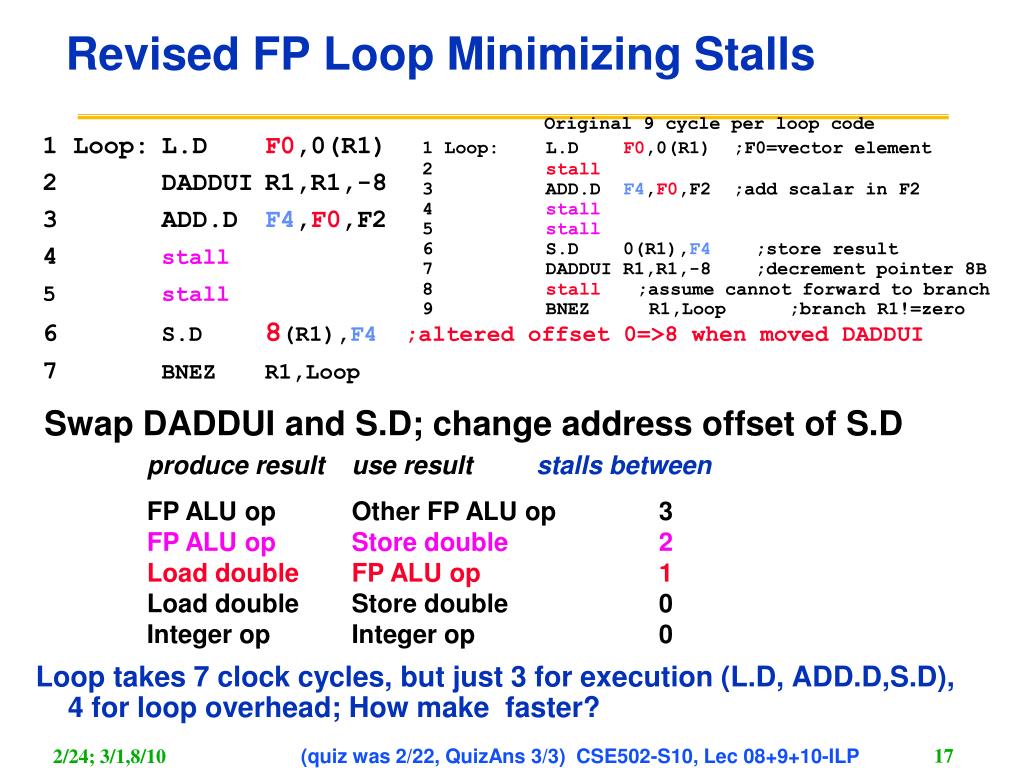 Revised FP Loop Minimizing Stalls

1 Loop: L.D F0,0(R1)
2 DADDUI R1,R1,-8
3 ADD.D F4,F0,F2
4 stall
5 stall
6 S.D 8(R1),F4 ;altered offset 0=>8 when moved DADDUI
7 BNEZ R1,Loop

Original 9 cycle per loop code
1 Loop: L.D F0,0(R1) ;F0=vector element
2 stall
3 ADD.D F4,F0,F2 ;add scalar in F2
4 stall
5 stall
6 S.D 0(R1),F4 ;store result
7 DADDUI R1,R1,-8 ;decrement pointer 8B
8 stall ;assume cannot forward to branch
9 BNEZ R1,Loop ;branch R1!=zero

Swap DADDUI and S.D; change address offset of S.D

| produce result | use result | stalls between |
|---|---|---|
| FP ALU op | Other FP ALU op | 3 |
| FP ALU op | Store double | 2 |
| Load double | FP ALU op | 1 |
| Load double | Store double | 0 |
| Integer op | Integer op | 0 |

Loop takes 7 clock cycles, but just 3 for execution (L.D, ADD.D,S.D), 4 for loop overhead; How make faster?

2/24; 3/1,8/10 (quiz was 2/22, QuizAns 3/3) CSE502-S10, Lec 08+9+10-ILP 17